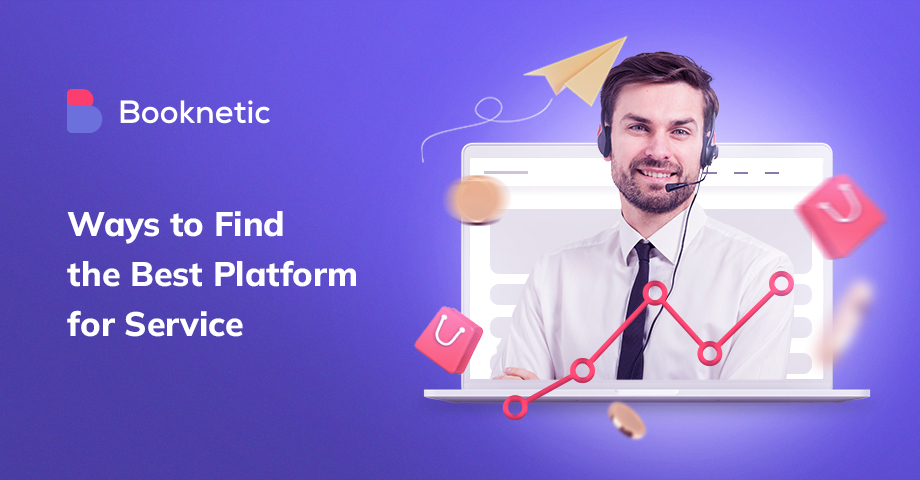 Booknetic

Ways to Find the Best Platform for Service